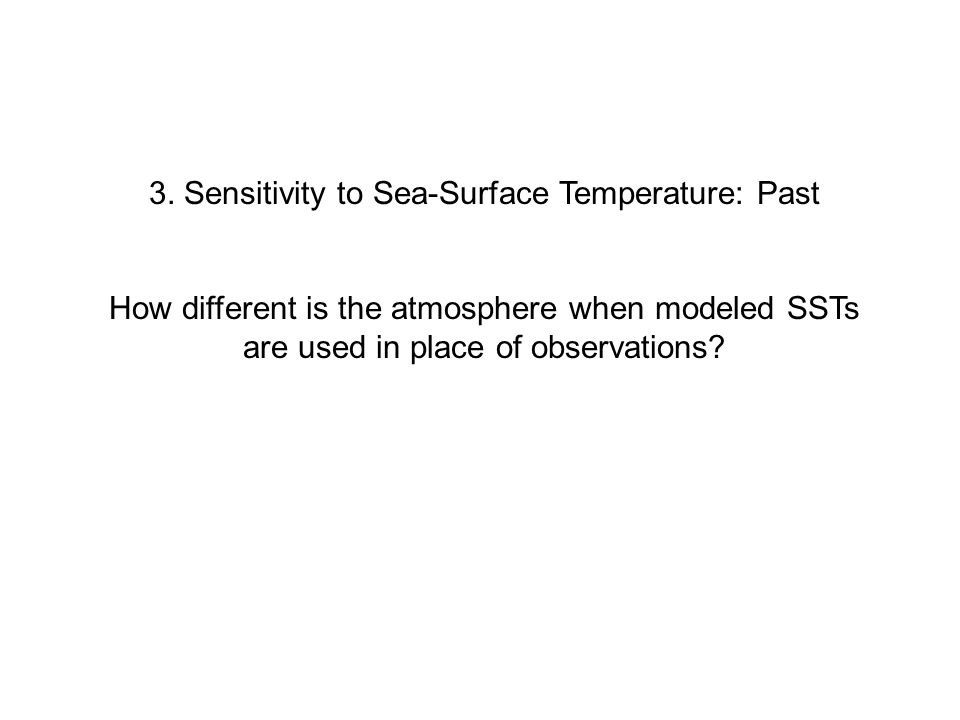 3. Sensitivity to Sea-Surface Temperature: Past

How different is the atmosphere when modeled SSTs are used in place of observations?